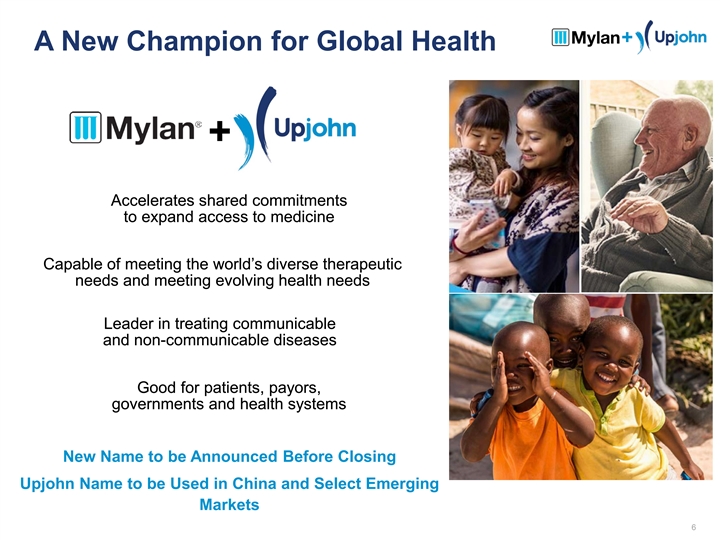 A New Champion for Global Health

Mylan + Upjohn

Mylan® + Upjohn

Accelerates shared commitments to expand access to medicine

Capable of meeting the world's diverse therapeutic needs and meeting evolving health needs

Leader in treating communicable and non-communicable diseases

Good for patients, payors, governments and health systems

New Name to be Announced Before Closing

Upjohn Name to be Used in China and Select Emerging Markets

6